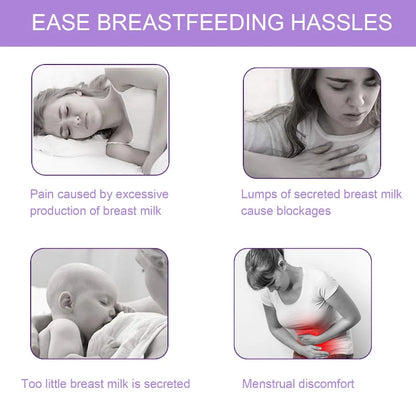 EASE BREASTFEEDING HASSLES

Pain caused by excessive production of breast milk

Lumps of secreted breast milk cause blockages

Too little breast milk is secreted

Menstrual discomfort